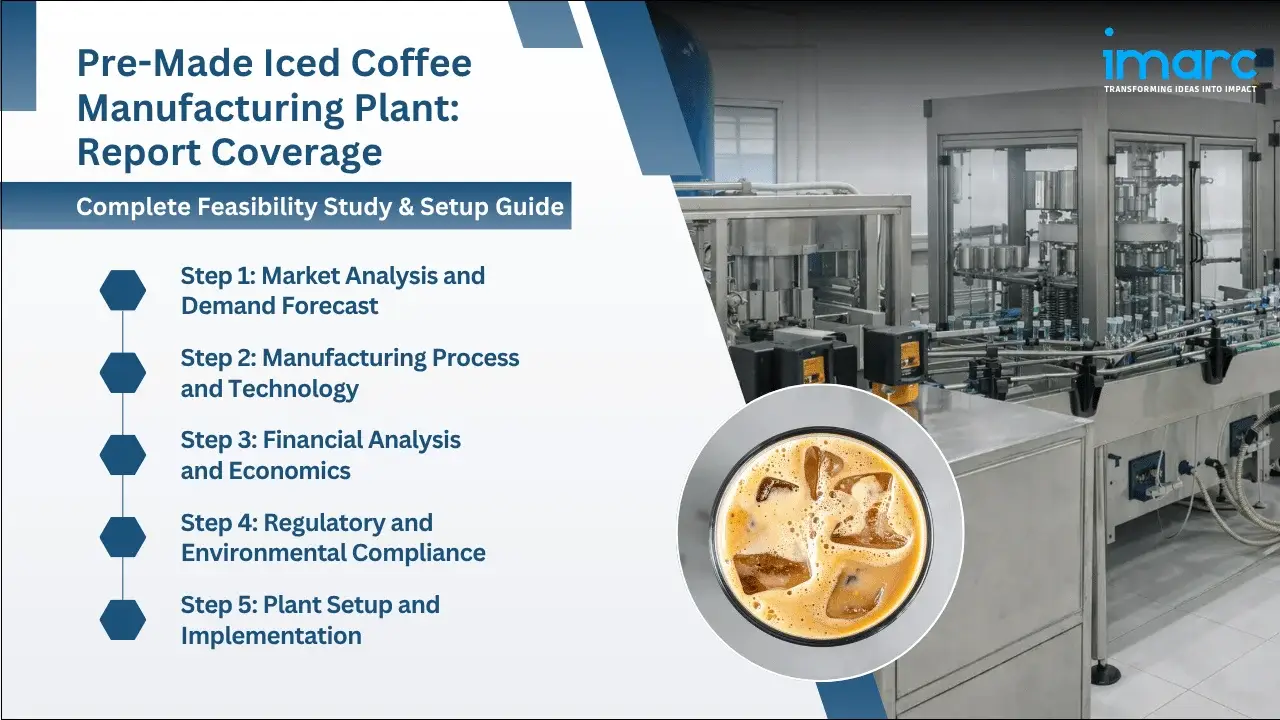 Pre-Made Iced Coffee Manufacturing Plant: Report Coverage

Complete Feasibility Study & Setup Guide

Step 1: Market Analysis and Demand Forecast

Step 2: Manufacturing Process and Technology

Step 3: Financial Analysis and Economics

Step 4: Regulatory and Environmental Compliance

Step 5: Plant Setup and Implementation

imarc
TRANSFORMING IDEAS INTO IMPACT